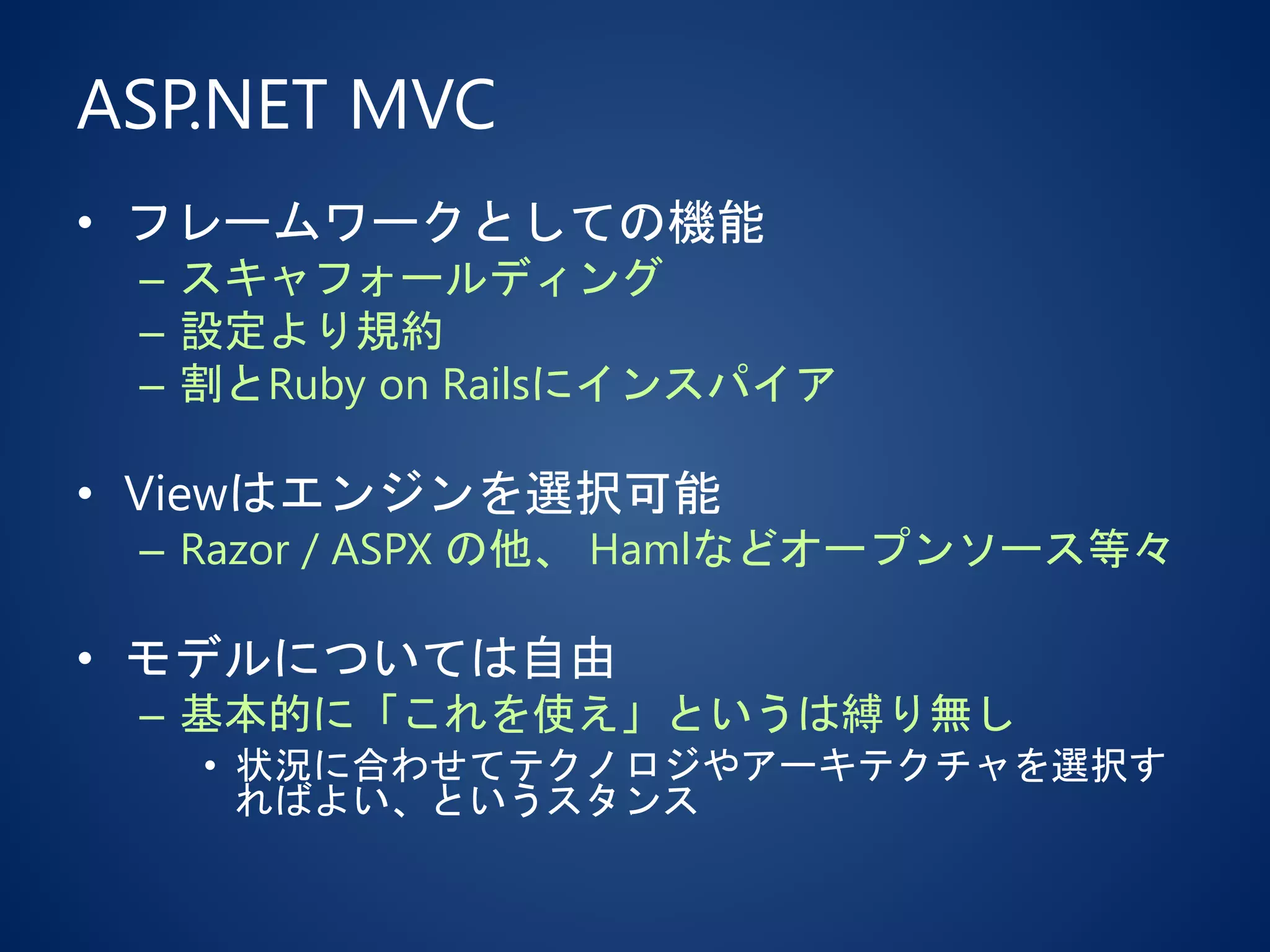 ASP.NET MVC

• フレームワークとしての機能
– スキャフォールディング
– 設定より規約
– 割とRuby on Railsにインスパイア

• Viewはエンジンを選択可能
– Razor / ASPX の他、 Hamlなどオープンソース等々

• モデルについては自由
– 基本的に「これを使え」というは縛り無し
• 状況に合わせてテクノロジやアーキテクチャを選択すればよい、というスタンス